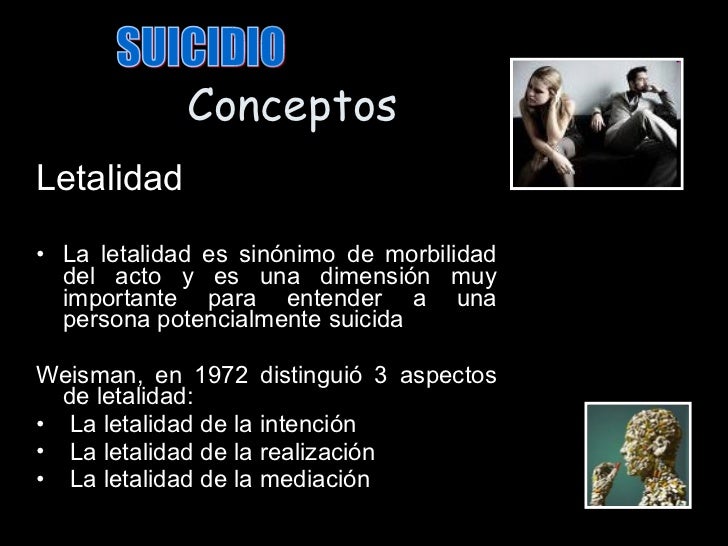 SUICIDIO

Conceptos

Letalidad

• La letalidad es sinónimo de morbilidad del acto y es una dimensión muy importante para entender a una persona potencialmente suicida

Weisman, en 1972 distinguió 3 aspectos de letalidad:

• La letalidad de la intención
• La letalidad de la realización
• La letalidad de la mediación